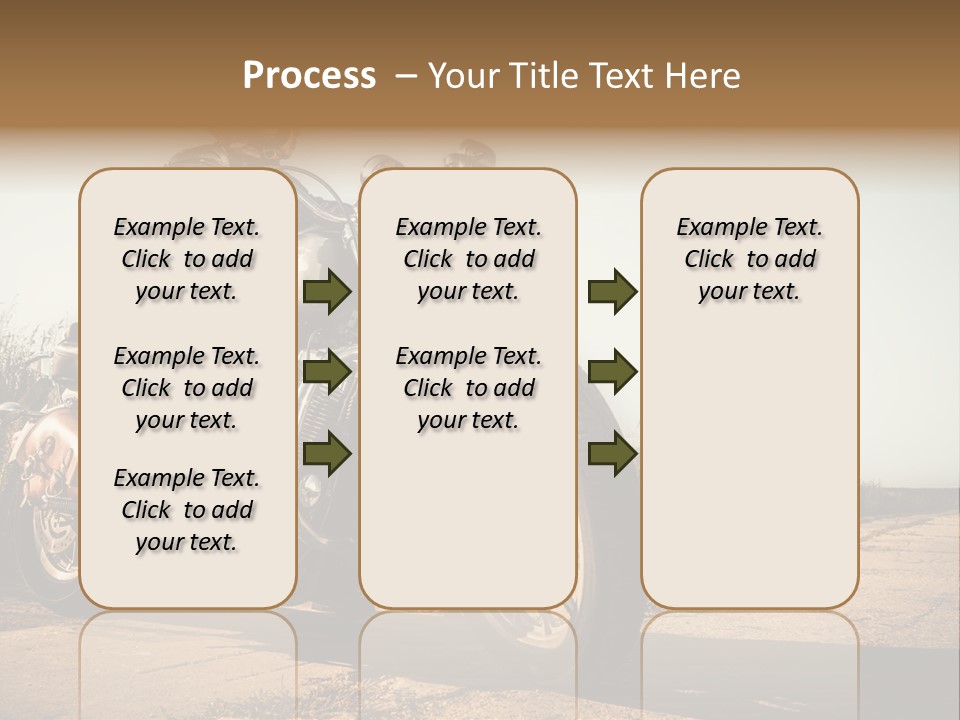 Process – Your Title Text Here

Example Text. Click to add your text.

Example Text. Click to add your text.

Example Text. Click to add your text.

Example Text. Click to add your text.

Example Text. Click to add your text.

Example Text. Click to add your text.